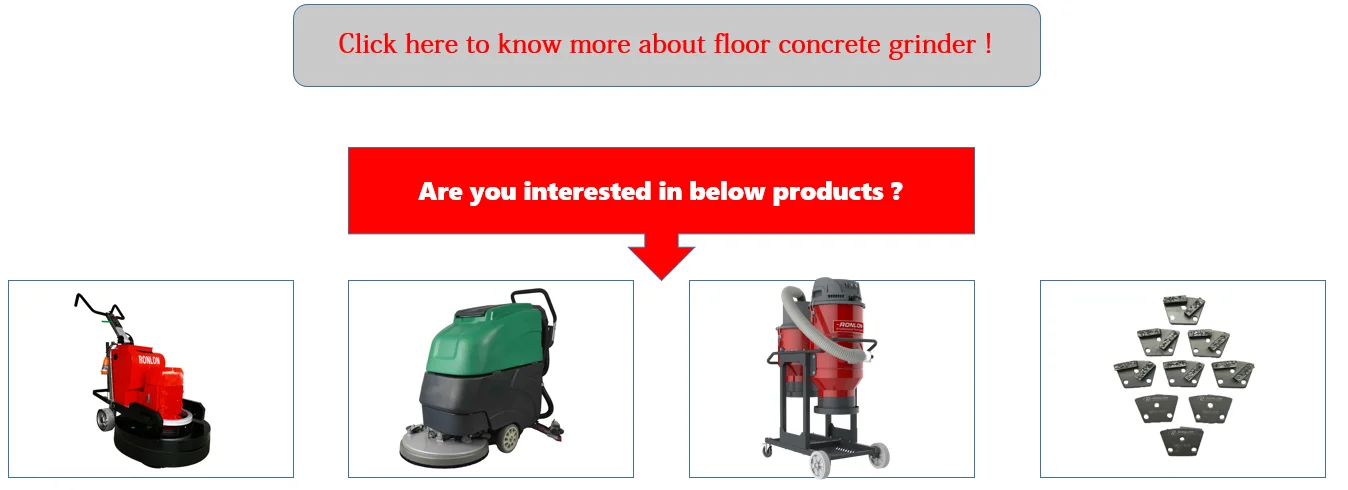 Click here to know more about floor concrete grinder !

Are you interested in below products ?

RONLON

RONLON